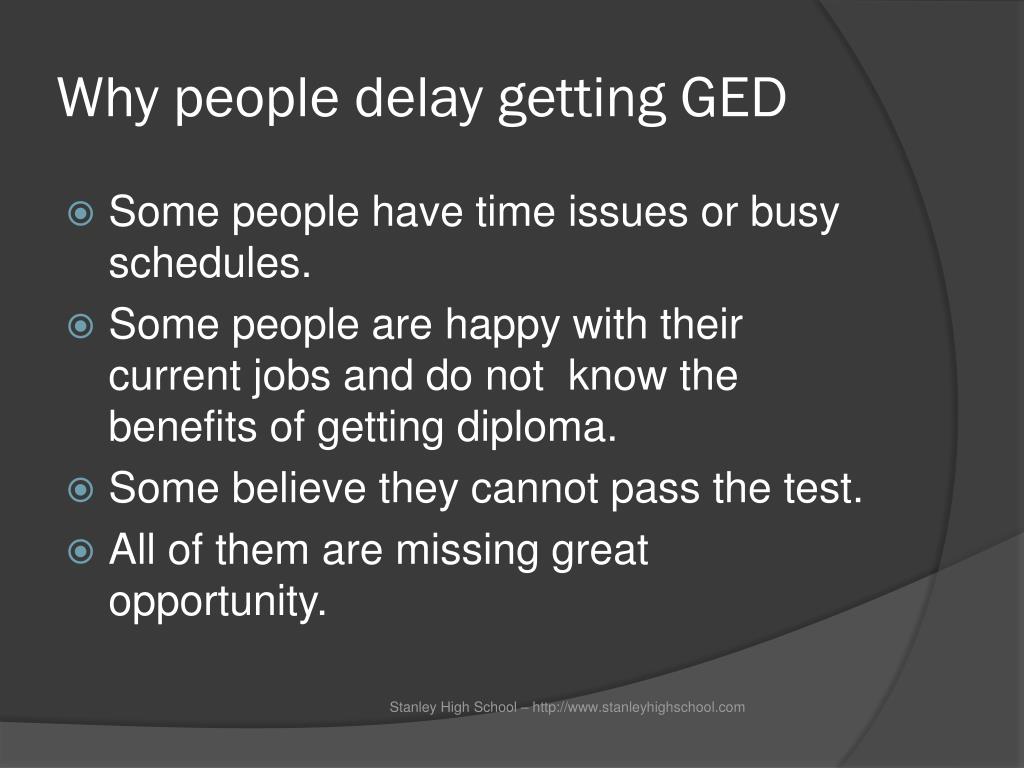 Why people delay getting GED

Some people have time issues or busy schedules.

Some people are happy with their current jobs and do not  know the benefits of getting diploma.

Some believe they cannot pass the test.

All of them are missing great opportunity.

Stanley High School – http://www.stanleyhighschool.com